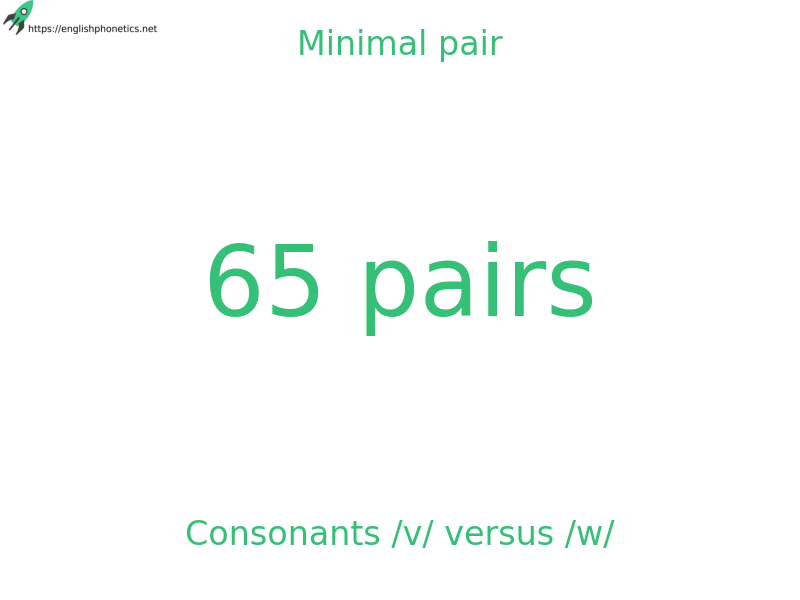 https://englishphonetics.net

Minimal pair

65 pairs

Consonants /v/ versus /w/